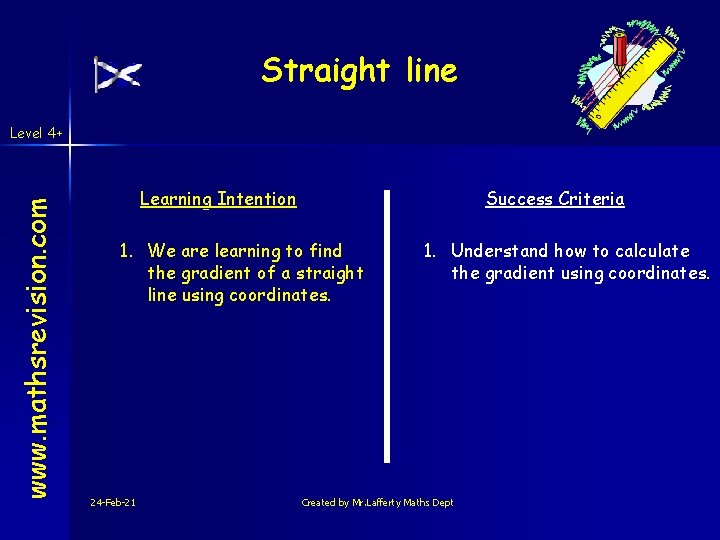 Straight line

Level 4+

www.mathsrevision.com

Learning Intention

1. We are learning to find the gradient of a straight line using coordinates.

Success Criteria

1. Understand how to calculate the gradient using coordinates.

24-Feb-21

Created by Mr.Lafferty Maths Dept